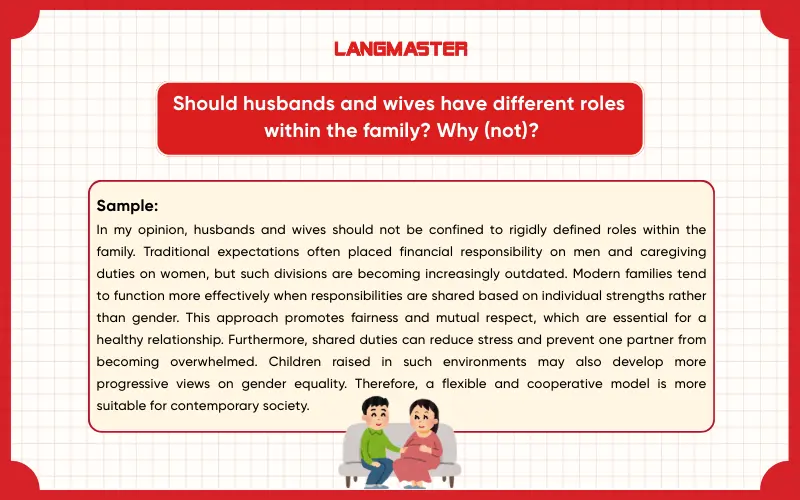 LANGMASTER

Should husbands and wives have different roles within the family? Why (not)?

Sample:
In my opinion, husbands and wives should not be confined to rigidly defined roles within the family. Traditional expectations often placed financial responsibility on men and caregiving duties on women, but such divisions are becoming increasingly outdated. Modern families tend to function more effectively when responsibilities are shared based on individual strengths rather than gender. This approach promotes fairness and mutual respect, which are essential for a healthy relationship. Furthermore, shared duties can reduce stress and prevent one partner from becoming overwhelmed. Children raised in such environments may also develop more progressive views on gender equality. Therefore, a flexible and cooperative model is more suitable for contemporary society.